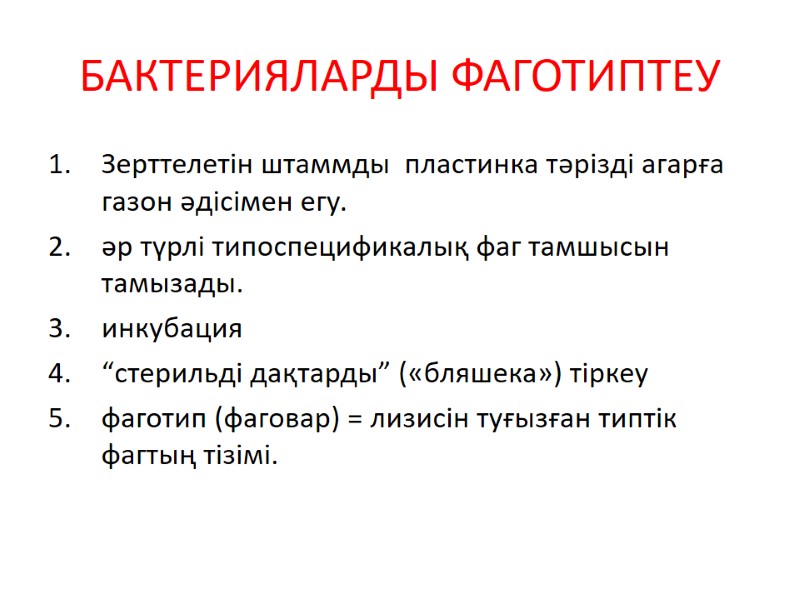 БАКТЕРИЯЛАРДЫ ФАГОТИПТЕУ

1. Зерттелетін штаммды пластинка тәрізді агарға газон әдісімен егу.
2. әр түрлі типоспецификалық фаг тамшысын тамызады.
3. инкубация
4. “стерильді дақтарды” («бляшека») тіркеу
5. фаготип (фаговар) = лизисін туғызған типтік фагтың тізімі.